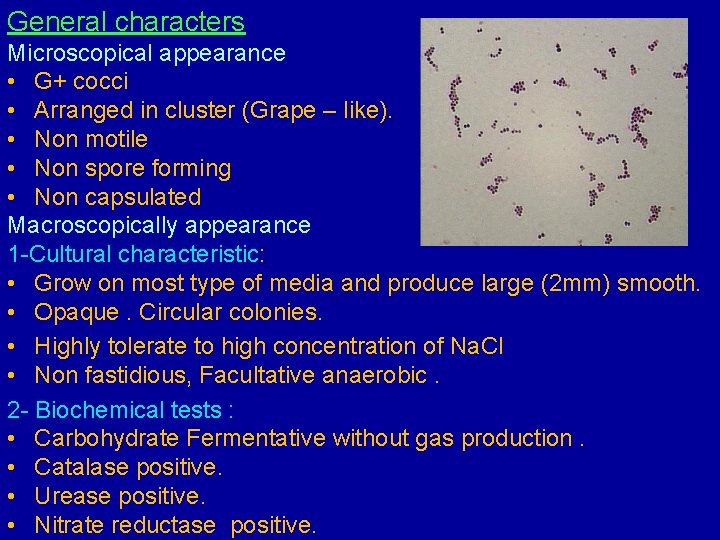 General characters
Microscopical appearance
• G+ cocci
• Arranged in cluster (Grape – like).
• Non motile
• Non spore forming
• Non capsulated
Macroscopically appearance
1-Cultural characteristic:
• Grow on most type of media and produce large (2mm) smooth.
• Opaque . Circular colonies.
• Highly tolerate to high concentration of NaCl
• Non fastidious, Facultative anaerobic .
2- Biochemical tests :
• Carbohydrate Fermentative without gas production .
• Catalase positive.
• Urease positive.
• Nitrate reductase positive.